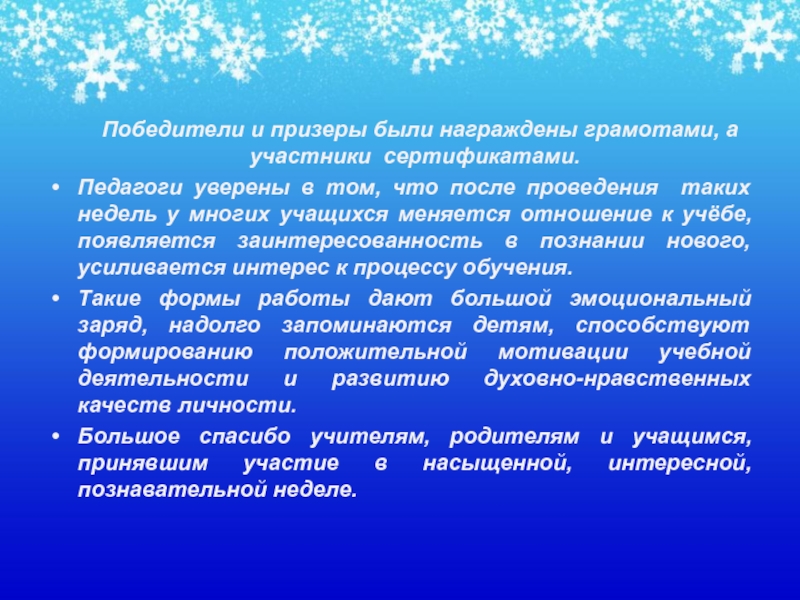 Победители и призеры были награждены грамотами, а участники сертификатами.

• Педагоги уверены в том, что после проведения таких недель у многих учащихся меняется отношение к учёбе, появляется заинтересованность в познании нового, усиливается интерес к процессу обучения.

• Такие формы работы дают большой эмоциональный заряд, надолго запоминаются детям, способствуют формированию положительной мотивации учебной деятельности и развитию духовно-нравственных качеств личности.

• Большое спасибо учителям, родителям и учащимся, принявшим участие в насыщенной, интересной, познавательной неделе.